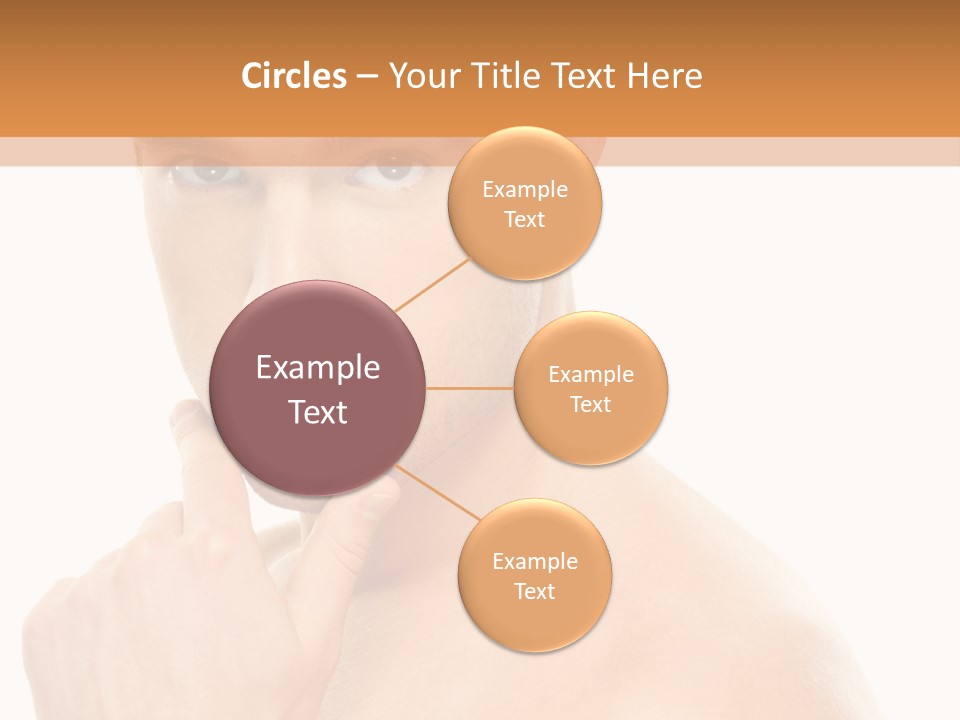 Circles – Your Title Text Here

Example Text

Example Text

Example Text

Example Text